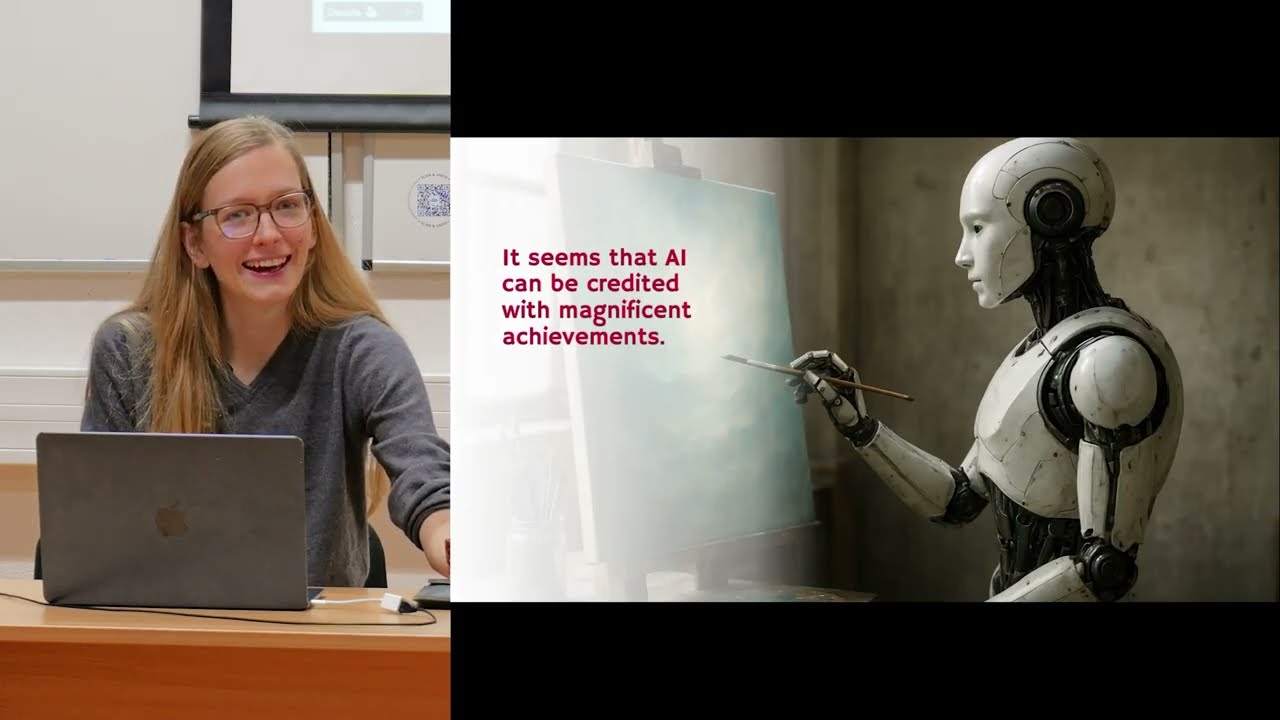 It seems that AI can be credited with magnificent achievements.